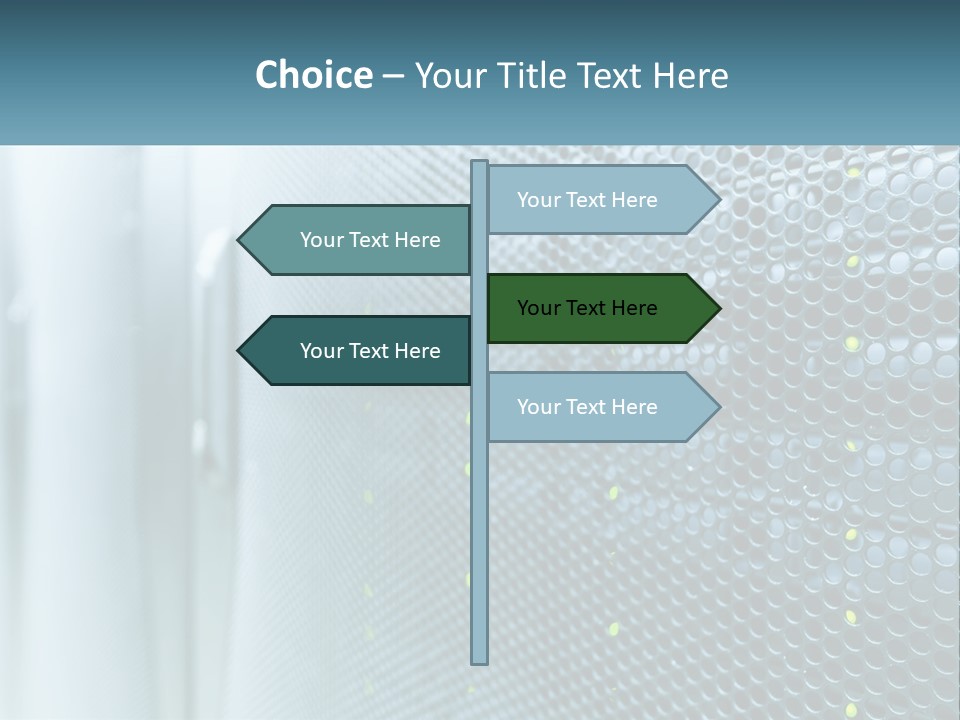 Choice – Your Title Text Here

Your Text Here

Your Text Here

Your Text Here

Your Text Here

Your Text Here